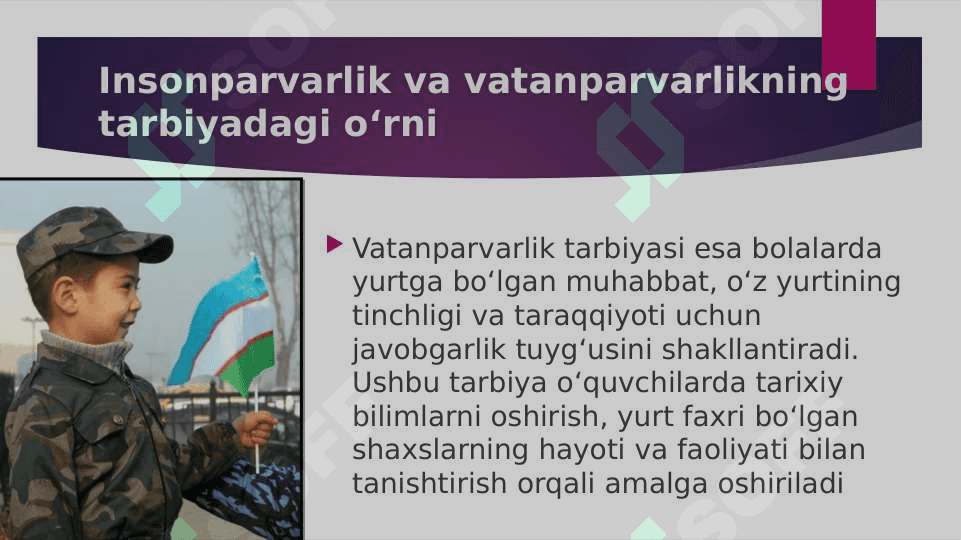 Insonparvarlik va vatanparvarlikning tarbiyadagi o‘rni

Vatanparvarlik tarbiyasi esa bolalarda yurtga bo‘lgan muhabbat, o‘z yurtining tinchligi va taraqqiyoti uchun javobgarlik tuyg‘usini shakllantiradi. Ushbu tarbiya o‘quvchilarda tarixiy bilimlarni oshirish, yurt faxri bo‘lgan shaxslarning hayoti va faoliyati bilan tanishtirish orqali amalga oshiriladi